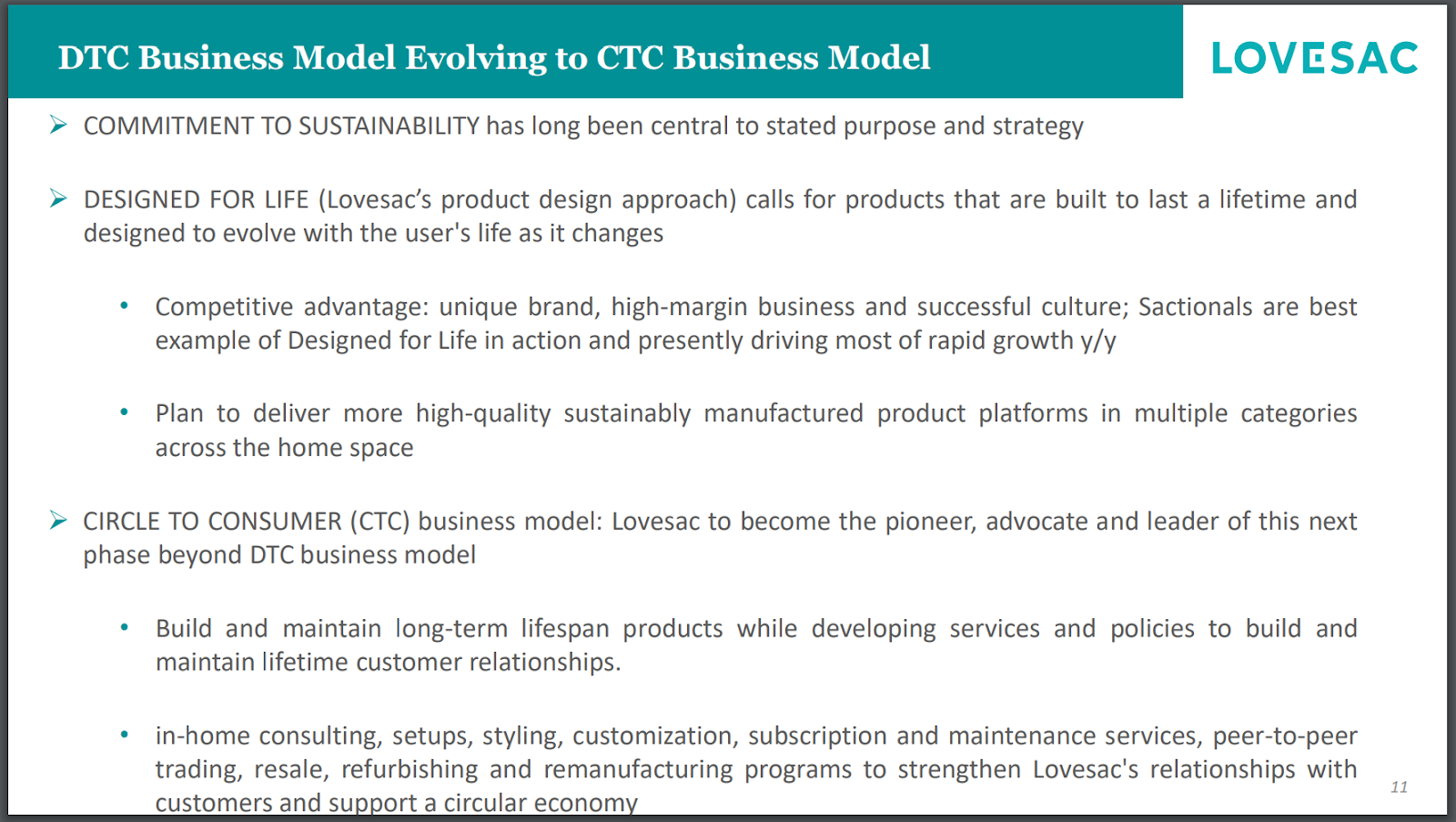 DTC Business Model Evolving to CTC Business Model

LOVESAC

➢ COMMITMENT TO SUSTAINABILITY has long been central to stated purpose and strategy

➢ DESIGNED FOR LIFE (Lovesac's product design approach) calls for products that are built to last a lifetime and designed to evolve with the user's life as it changes

• Competitive advantage: unique brand, high-margin business and successful culture; Sactionals are best example of Designed for Life in action and presently driving most of rapid growth y/y

• Plan to deliver more high-quality sustainably manufactured product platforms in multiple categories across the home space

➢ CIRCLE TO CONSUMER (CTC) business model: Lovesac to become the pioneer, advocate and leader of this next phase beyond DTC business model

• Build and maintain long-term lifespan products while developing services and policies to build and maintain lifetime customer relationships.

• in-home consulting, setups, styling, customization, subscription and maintenance services, peer-to-peer trading, resale, refurbishing and remanufacturing programs to strengthen Lovesac's relationships with customers and support a circular economy

11